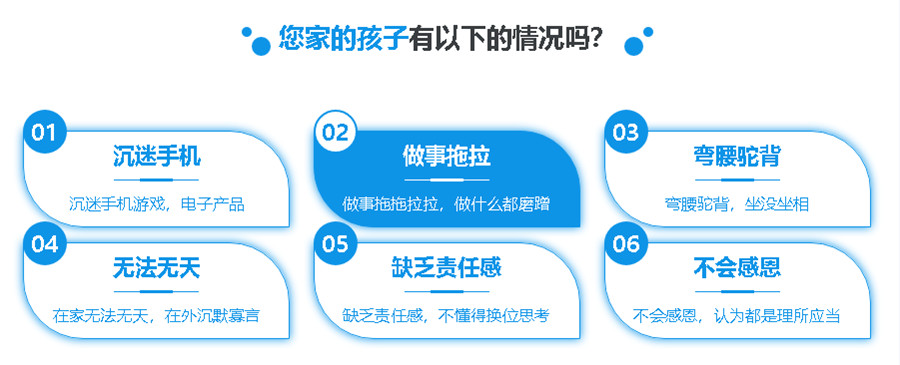 您家的孩子有以下的情况吗?

01
沉迷手机
沉迷手机游戏,电子产品

02
做事拖拉
做事拖拖拉拉,做什么都磨蹭

03
弯腰驼背
弯腰驼背,坐没坐相

04
无法无天
在家无法无天,在外沉默寡言

05
缺乏责任感
缺乏责任感,不懂得换位思考

06
不会感恩
不会感恩,认为都是理所应当